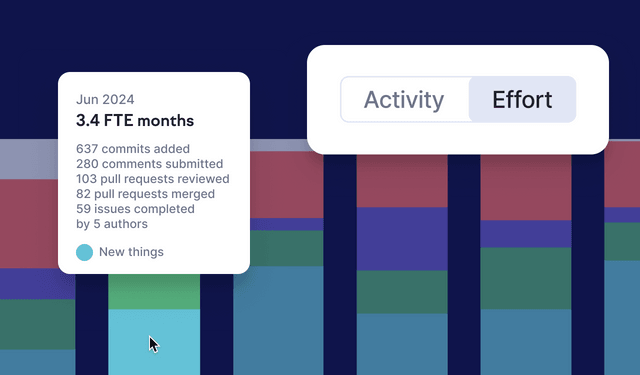 Jun 2024
3.4 FTE months

637 commits added
280 comments submitted
103 pull requests reviewed
82 pull requests merged
59 issues completed
by 5 authors

New things

Activity Effort